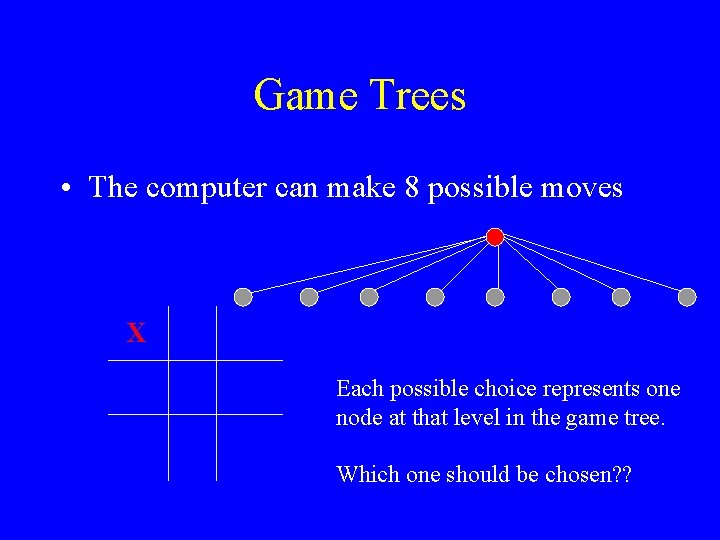 Game Trees

• The computer can make 8 possible moves

X

Each possible choice represents one node at that level in the game tree.

Which one should be chosen??